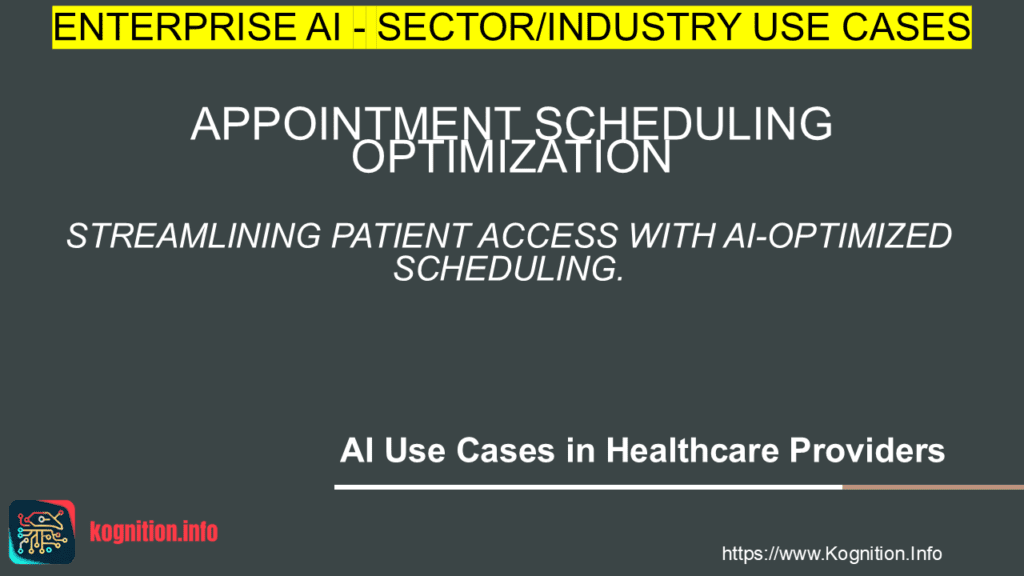 ENTERPRISE AI - SECTOR/INDUSTRY USE CASES

APPOINTMENT SCHEDULING OPTIMIZATION

STREAMLINING PATIENT ACCESS WITH AI-OPTIMIZED SCHEDULING.

AI Use Cases in Healthcare Providers

kognition.info

https://www.Kognition.Info